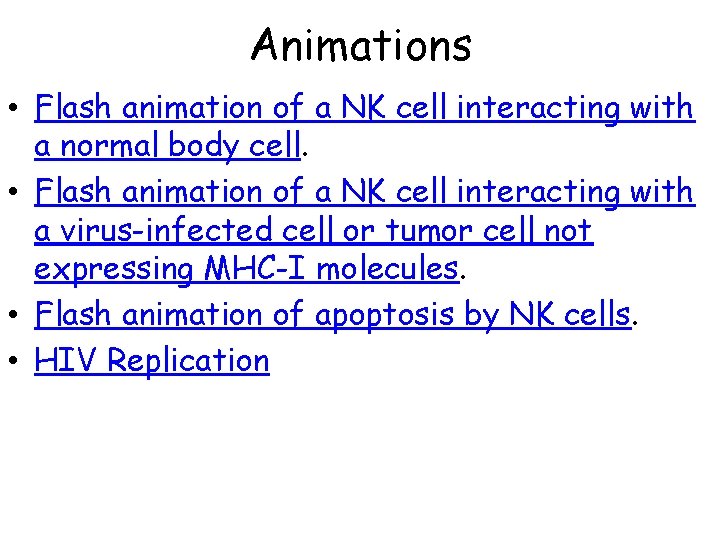 Animations

• Flash animation of a NK cell interacting with a normal body cell.
• Flash animation of a NK cell interacting with a virus-infected cell or tumor cell not expressing MHC-I molecules.
• Flash animation of apoptosis by NK cells.
• HIV Replication